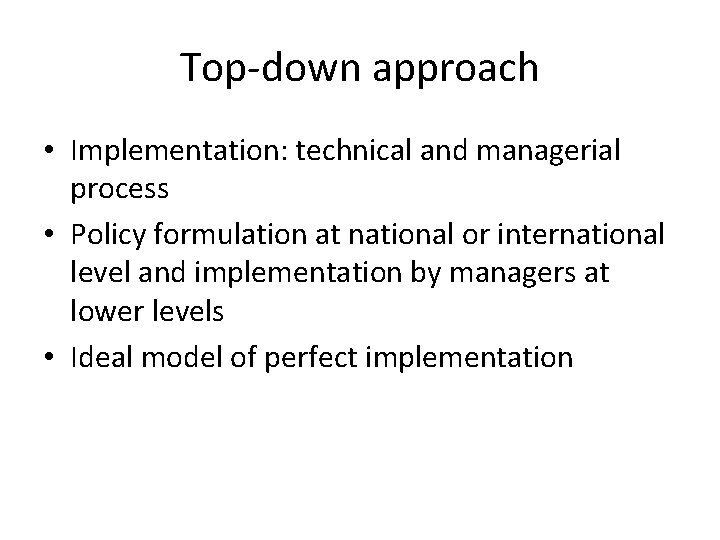 Top-down approach

• Implementation: technical and managerial process
• Policy formulation at national or international level and implementation by managers at lower levels
• Ideal model of perfect implementation